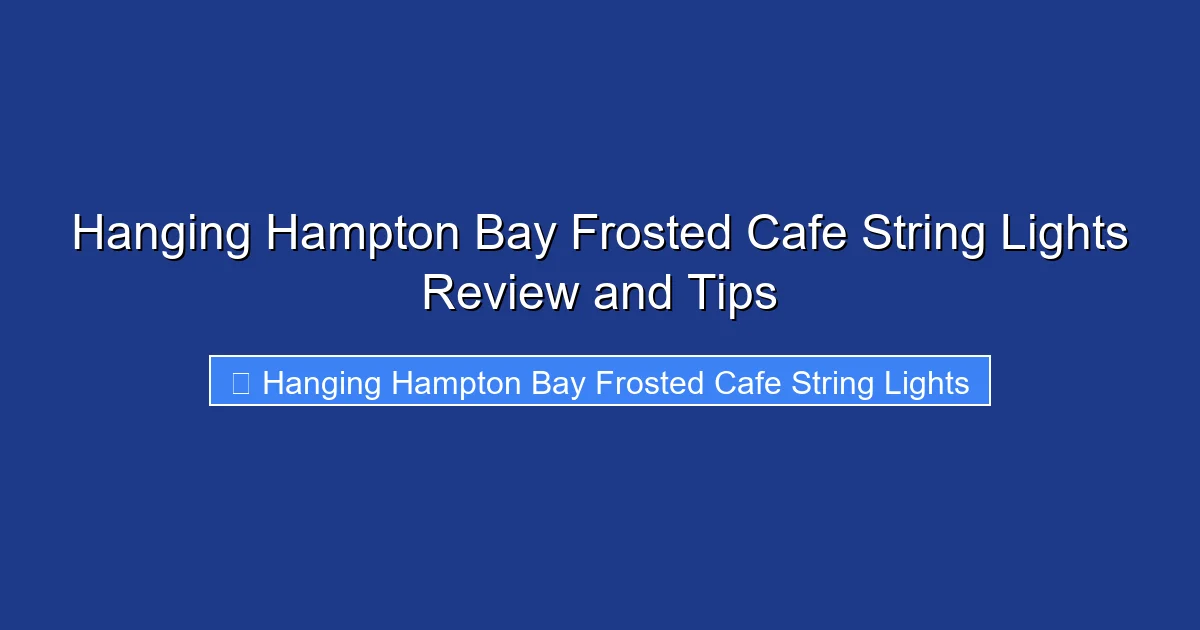 Hanging Hampton Bay Frosted Cafe String Lights Review and Tips

Hanging Hampton Bay Frosted Cafe String Lights